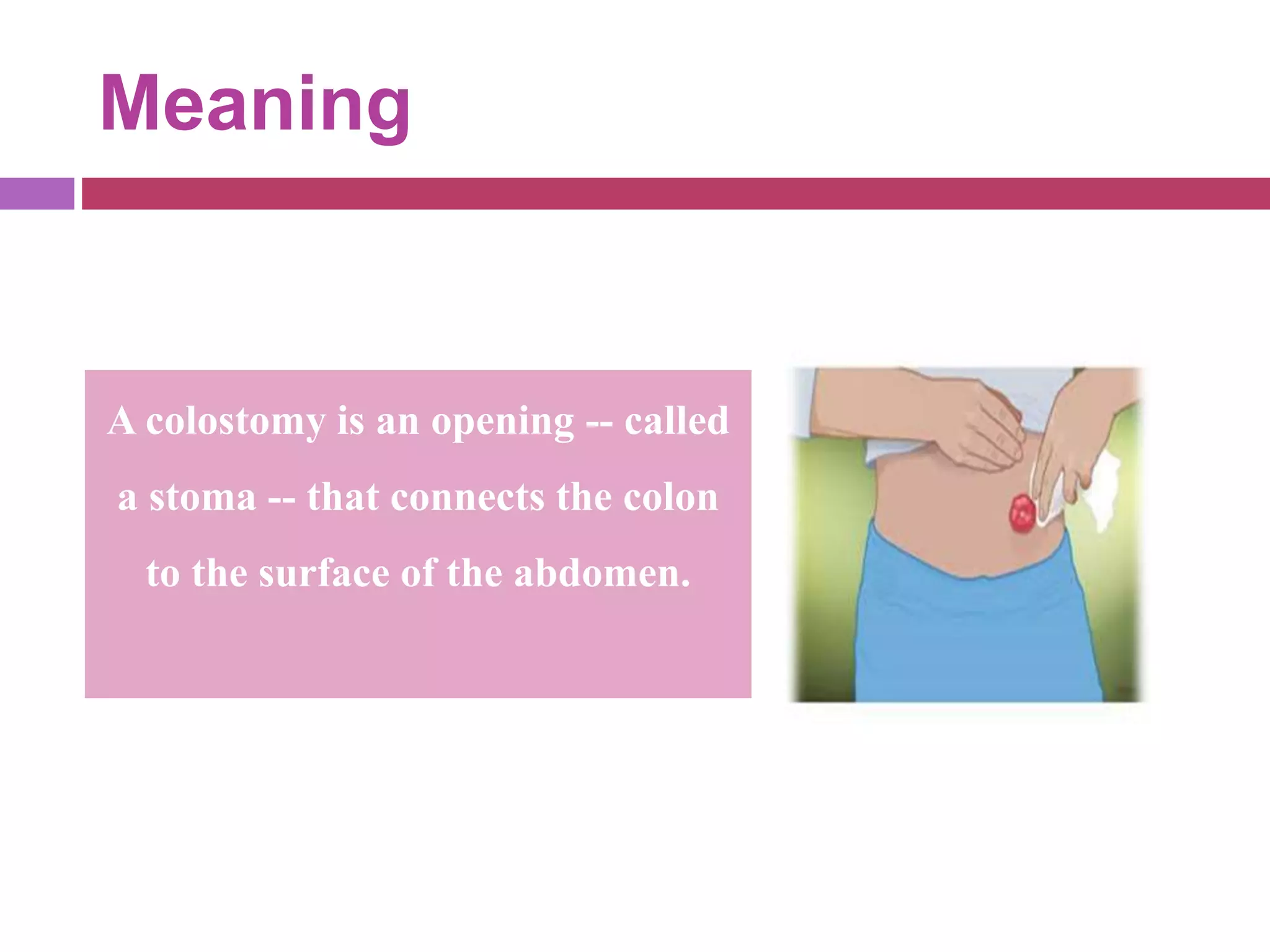 Meaning

A colostomy is an opening -- called a stoma -- that connects the colon to the surface of the abdomen.